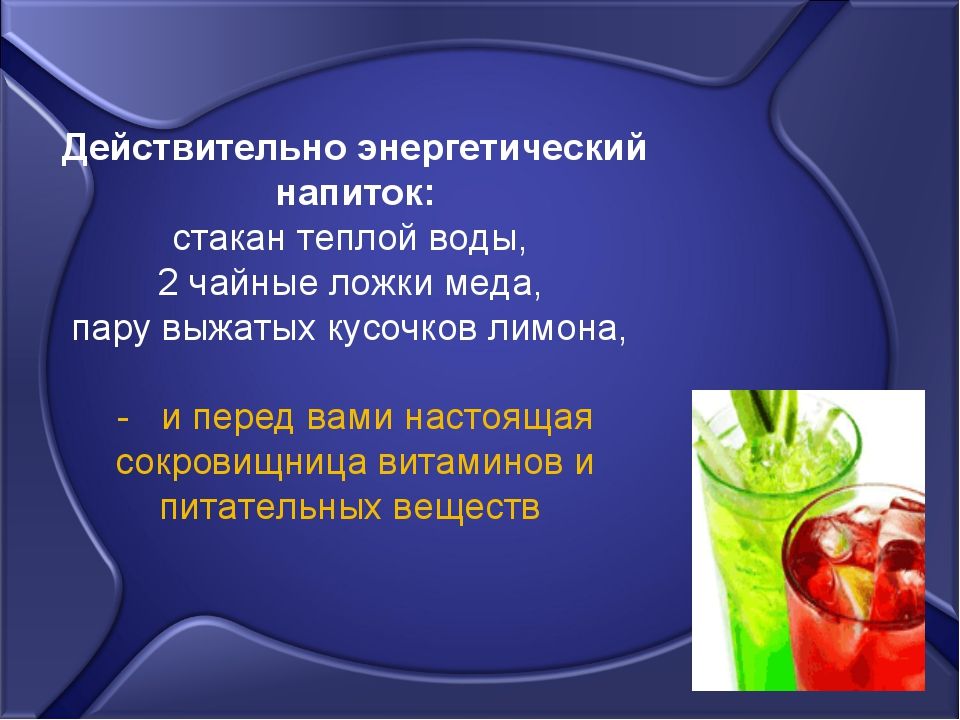 Действительно энергетический напиток:
стакан теплой воды,
2 чайные ложки меда,
пару выжатых кусочков лимона,

- и перед вами настоящая сокровищница витаминов и питательных веществ